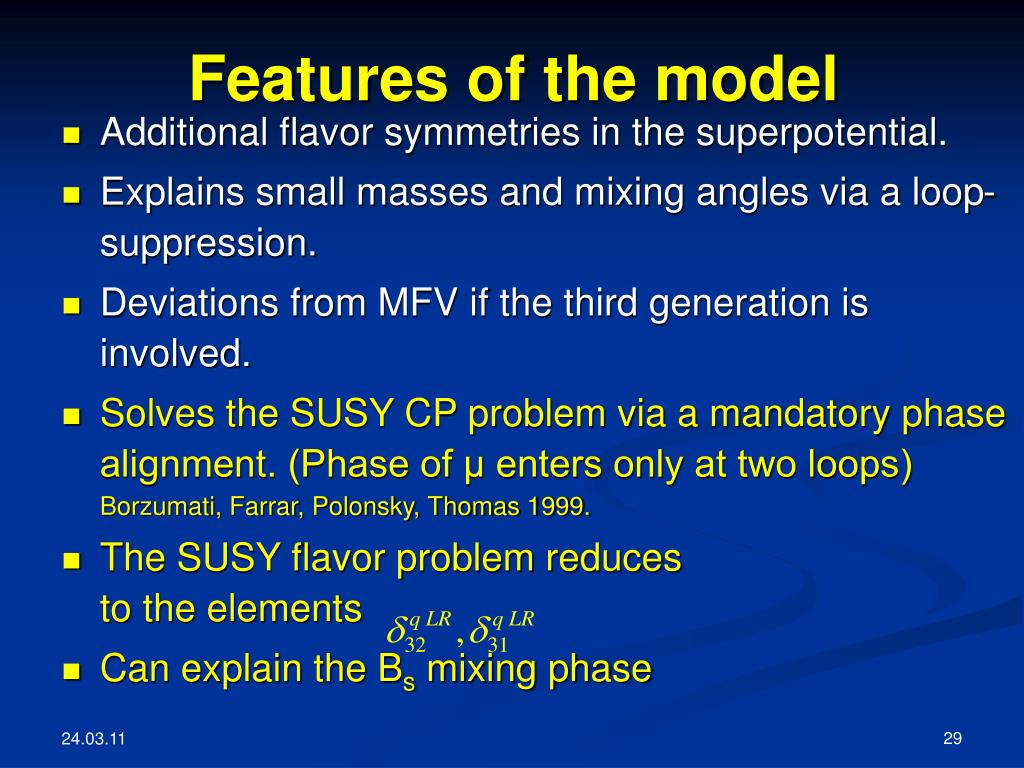 Features of the model

Additional flavor symmetries in the superpotential.

Explains small masses and mixing angles via a loop-suppression.

Deviations from MFV if the third generation is involved.

Solves the SUSY CP problem via a mandatory phase alignment. (Phase of μ enters only at two loops) Borzumati, Farrar, Polonsky, Thomas 1999.

The SUSY flavor problem reduces to the elements $\delta_{32}^{q\,LR}, \delta_{31}^{q\,LR}$

Can explain the $B_s$ mixing phase

24.03.11

29